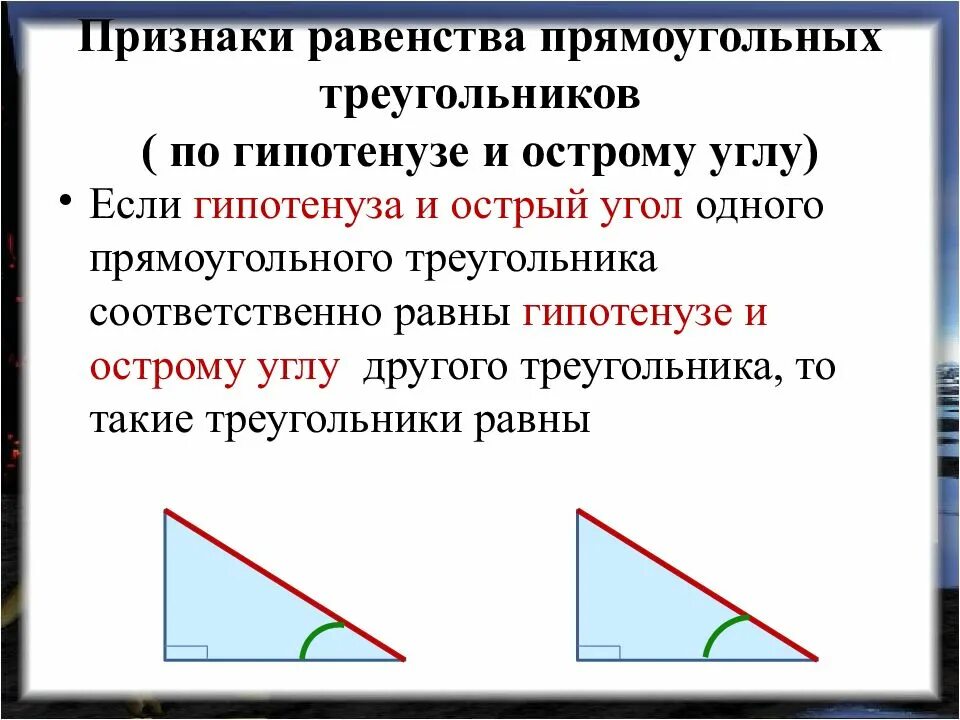 Признаки равенства прямоугольных треугольников
( по гипотенузе и острому углу)

• Если гипотенуза и острый угол одного прямоугольного треугольника соответственно равны гипотенузе и острому углу другого треугольника, то такие треугольники равны